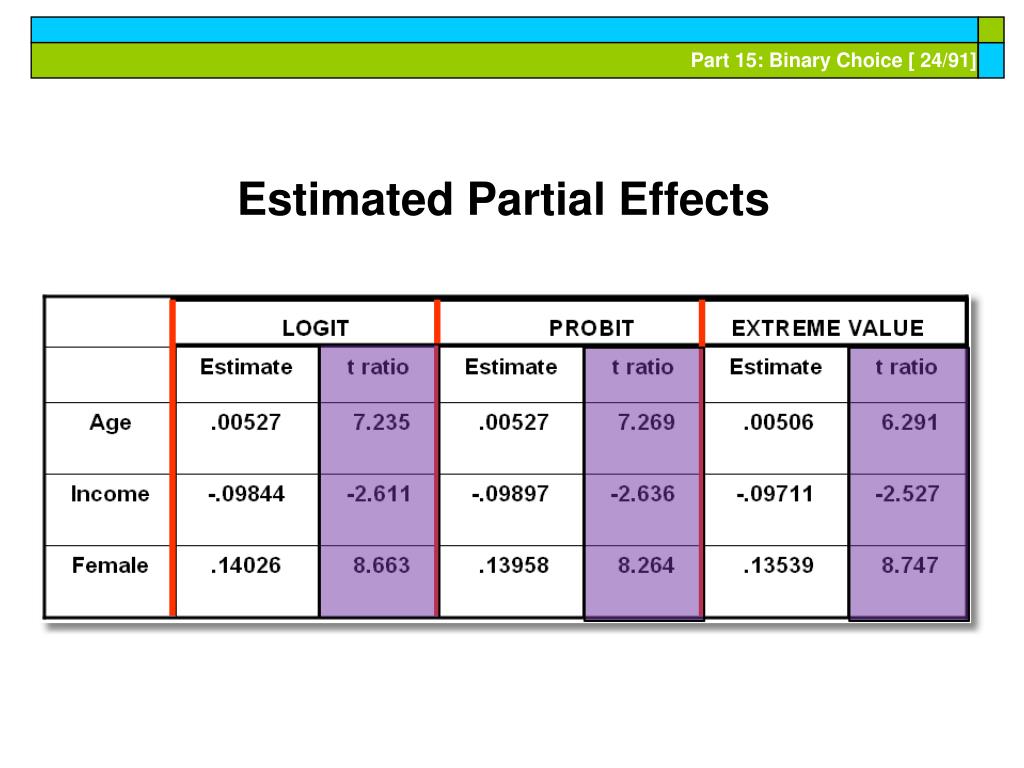 Part 15: Binary Choice [ 24/91]

Estimated Partial Effects

| | LOGIT | | PROBIT | | EXTREME VALUE | |
|---|---|---|---|---|---|---|
| | Estimate | t ratio | Estimate | t ratio | Estimate | t ratio |
| Age | .00527 | 7.235 | .00527 | 7.269 | .00506 | 6.291 |
| Income | -.09844 | -2.611 | -.09897 | -2.636 | -.09711 | -2.527 |
| Female | .14026 | 8.663 | .13958 | 8.264 | .13539 | 8.747 |